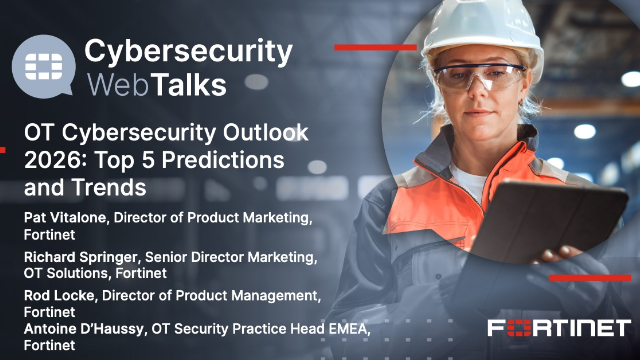 Cybersecurity WebTalks

OT Cybersecurity Outlook 2026: Top 5 Predictions and Trends

Pat Vitalone, Director of Product Marketing, Fortinet

Richard Springer, Senior Director Marketing, OT Solutions, Fortinet

Rod Locke, Director of Product Management, Fortinet

Antoine D'Haussy, OT Security Practice Head EMEA, Fortinet

FORTINET